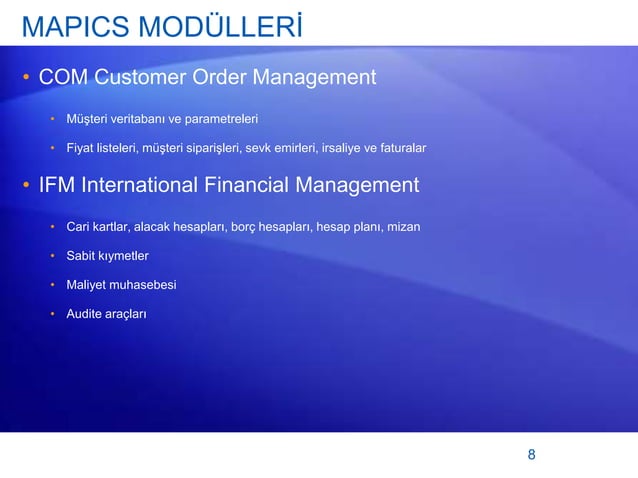 MAPICS MODÜLLERİ

• COM Customer Order Management

• Müşteri veritabanı ve parametreleri

• Fiyat listeleri, müşteri siparişleri, sevk emirleri, irsaliye ve faturalar

• IFM International Financial Management

• Cari kartlar, alacak hesapları, borç hesapları, hesap planı, mizan

• Sabit kıymetler

• Maliyet muhasebesi

• Audite araçları

8